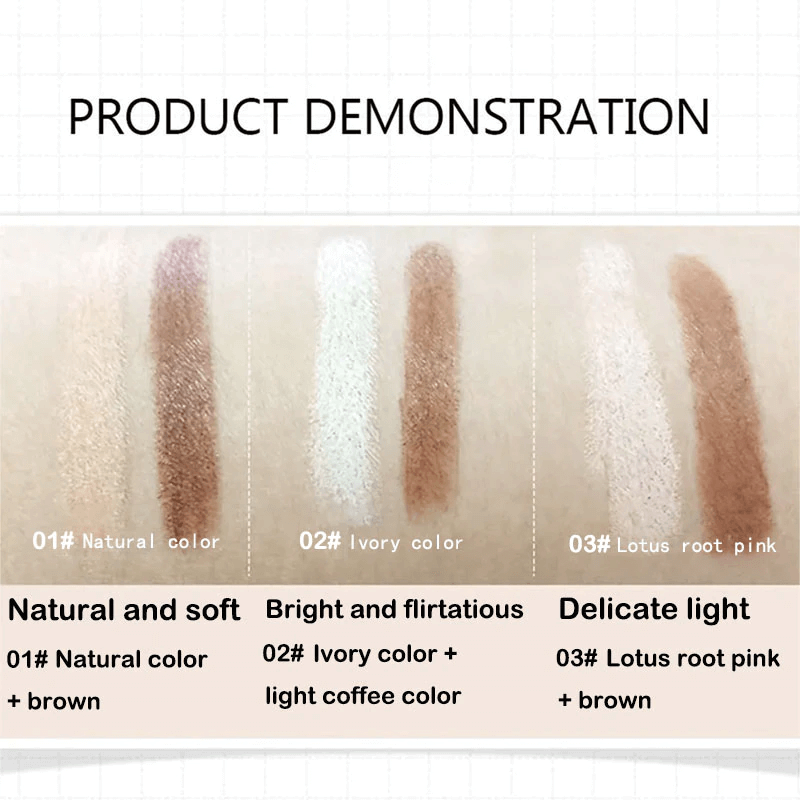 PRODUCT DEMONSTRATION

01# Natural color

02# Ivory color

03# Lotus root pink

Natural and soft

01# Natural color + brown

Bright and flirtatious

02# Ivory color + light coffee color

Delicate light

03# Lotus root pink + brown